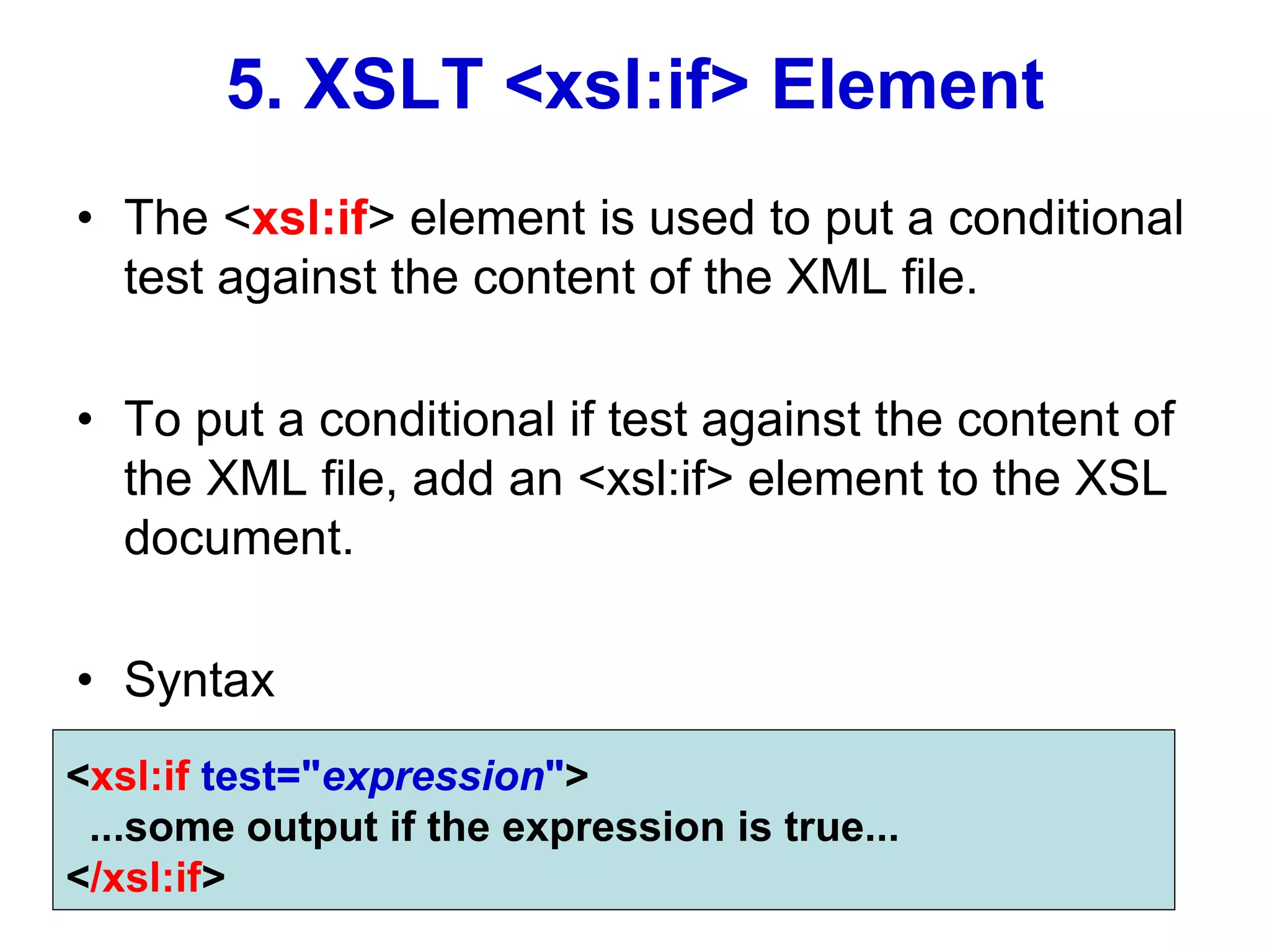 5. XSLT <xsl:if> Element

• The <xsl:if> element is used to put a conditional test against the content of the XML file.

• To put a conditional if test against the content of the XML file, add an <xsl:if> element to the XSL document.

• Syntax

<xsl:if test="expression">
 ...some output if the expression is true...
</xsl:if>